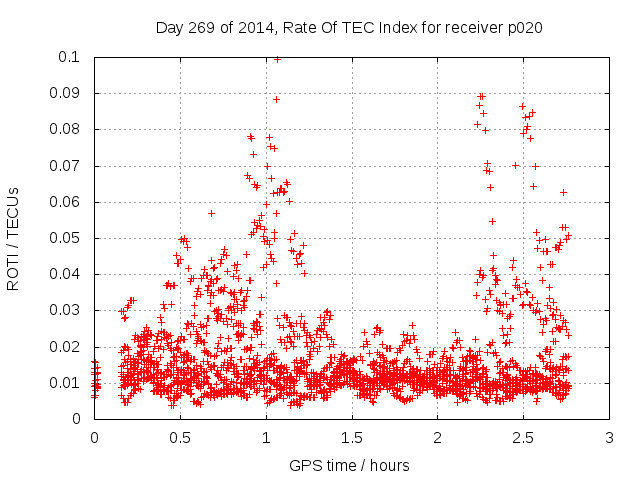 Day 269 of 2014, Rate Of TEC Index for receiver p020

ROTI / TECUs

0.1
0.09
0.08
0.07
0.06
0.05
0.04
0.03
0.02
0.01
0

0
0.5
1
1.5
2
2.5
3

GPS time / hours